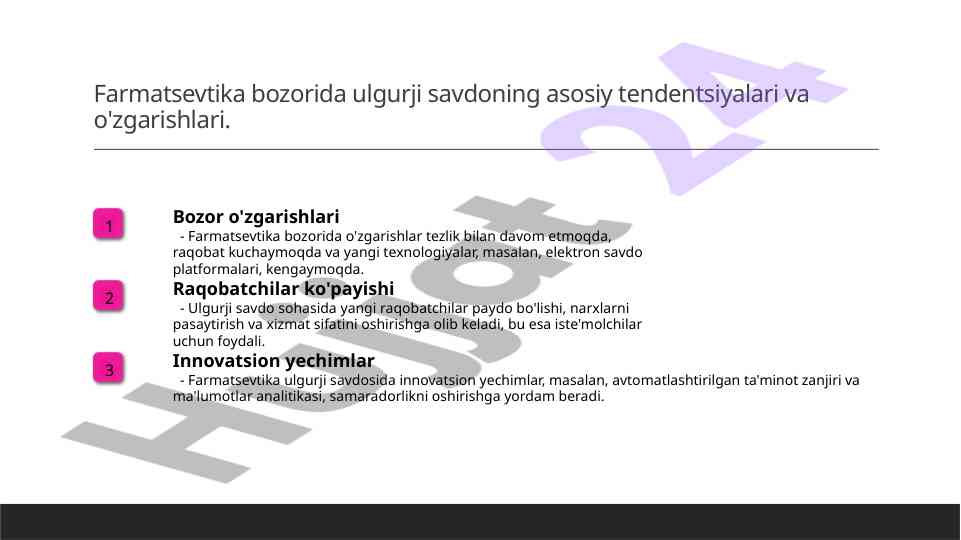 Farmatsevtika bozorida ulgurji savdoning asosiy tendentsiyalari va o'zgarishlari.

1

Bozor o'zgarishlari

- Farmatsevtika bozorida o'zgarishlar tezlik bilan davom etmoqda, raqobat kuchaymoqda va yangi texnologiyalar, masalan, elektron savdo platformalari, kengaymoqda.

2

Raqobatchilar ko'payishi

- Ulgurji savdo sohasida yangi raqobatchilar paydo bo'lishi, narxlarni pasaytirish va xizmat sifatini oshirishga olib keladi, bu esa iste'molchilar uchun foydali.

3

Innovatsion yechimlar

- Farmatsevtika ulgurji savdosida innovatsion yechimlar, masalan, avtomatlashtirilgan ta'minot zanjiri va ma'lumotlar analitikasi, samaradorlikni oshirishga yordam beradi.

Hujjat 24